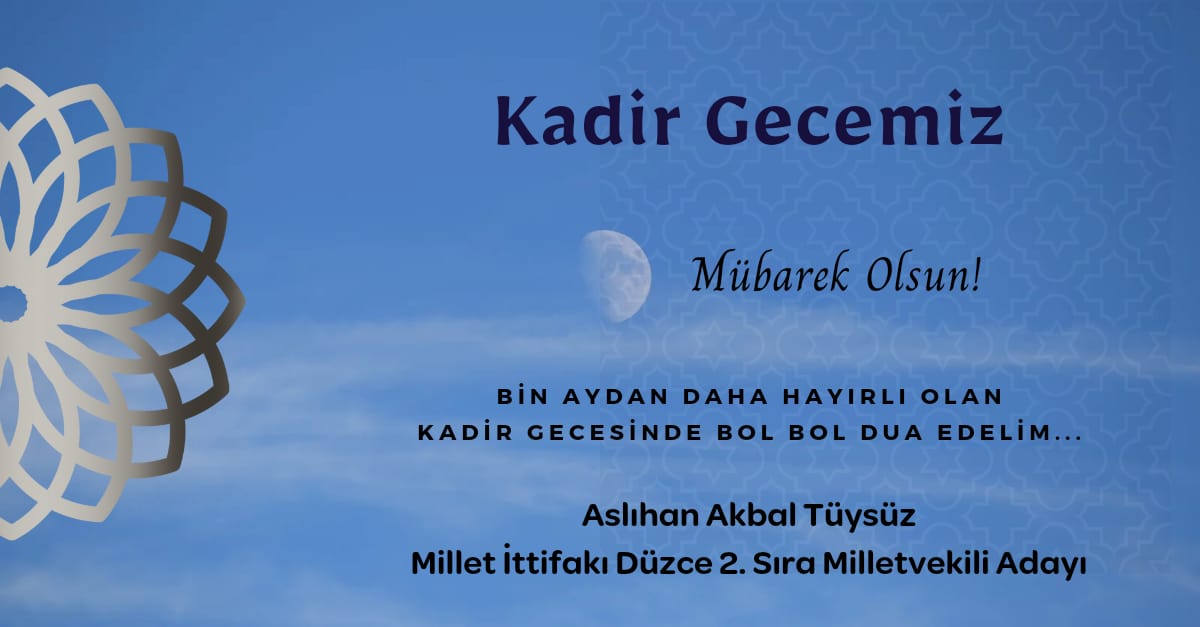 Kadir Gecemiz

Mübarek Olsun!

BİN AYDAN DAHA HAYIRLI OLAN
KADİR GECESİNDE BOL BOL DUA EDELİM...

Aslıhan Akbal Tüysüz
Millet İttifakı Düzce 2. Sıra Milletvekili Adayı